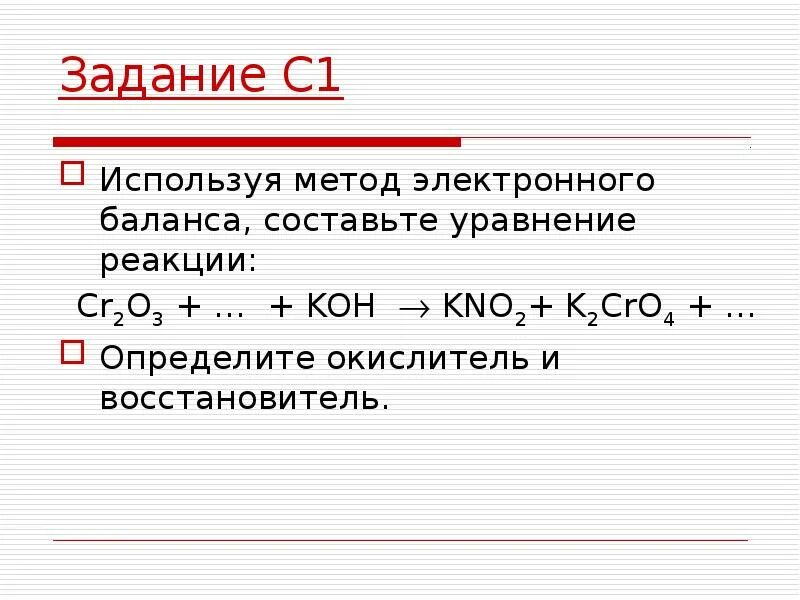 Задание С1

Используя метод электронного баланса, составьте уравнение реакции:

$Cr_2O_3 + \ldots + KOH \rightarrow KNO_2 + K_2CrO_4 + \ldots$

Определите окислитель и восстановитель.